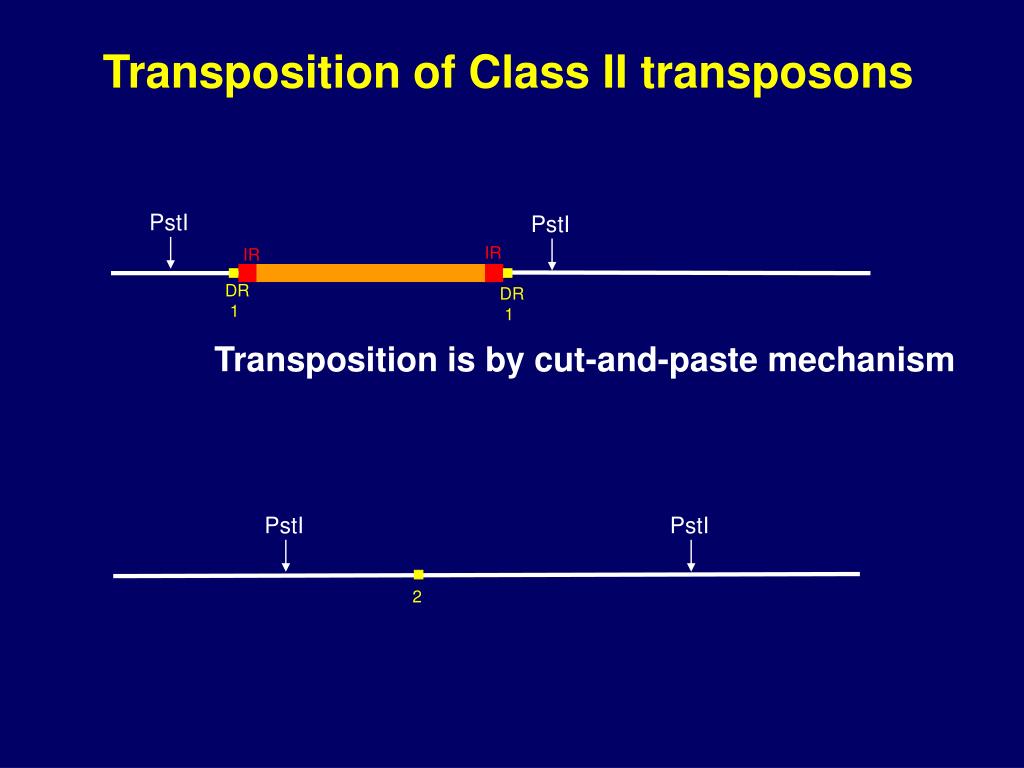 Transposition of Class II transposons

PstI

PstI

IR

IR

DR 1

DR 1

Transposition is by cut-and-paste mechanism

PstI

PstI

2